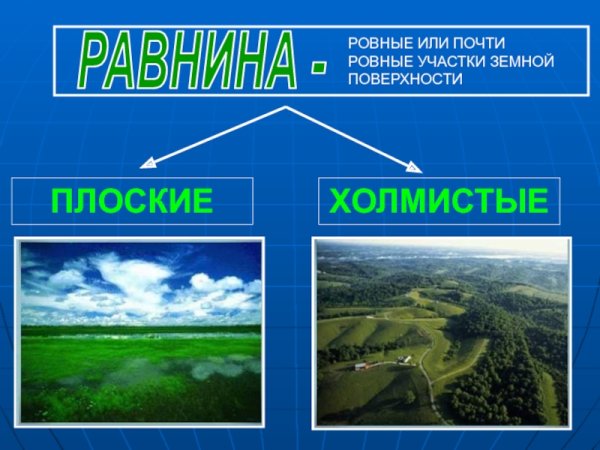 РАВНИНА - РОВНЫЕ ИЛИ ПОЧТИ РОВНЫЕ УЧАСТКИ ЗЕМНОЙ ПОВЕРХНОСТИ

ПЛОСКИЕ

ХОЛМИСТЫЕ